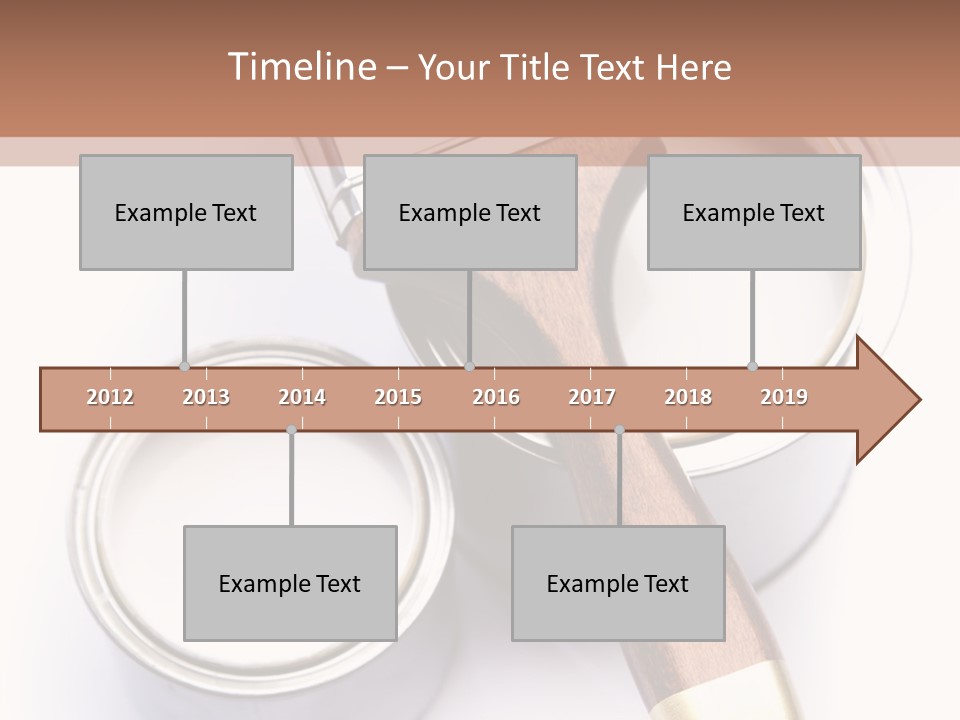 Timeline – Your Title Text Here

Example Text

Example Text

Example Text

2012 2013 2014 2015 2016 2017 2018 2019

Example Text

Example Text